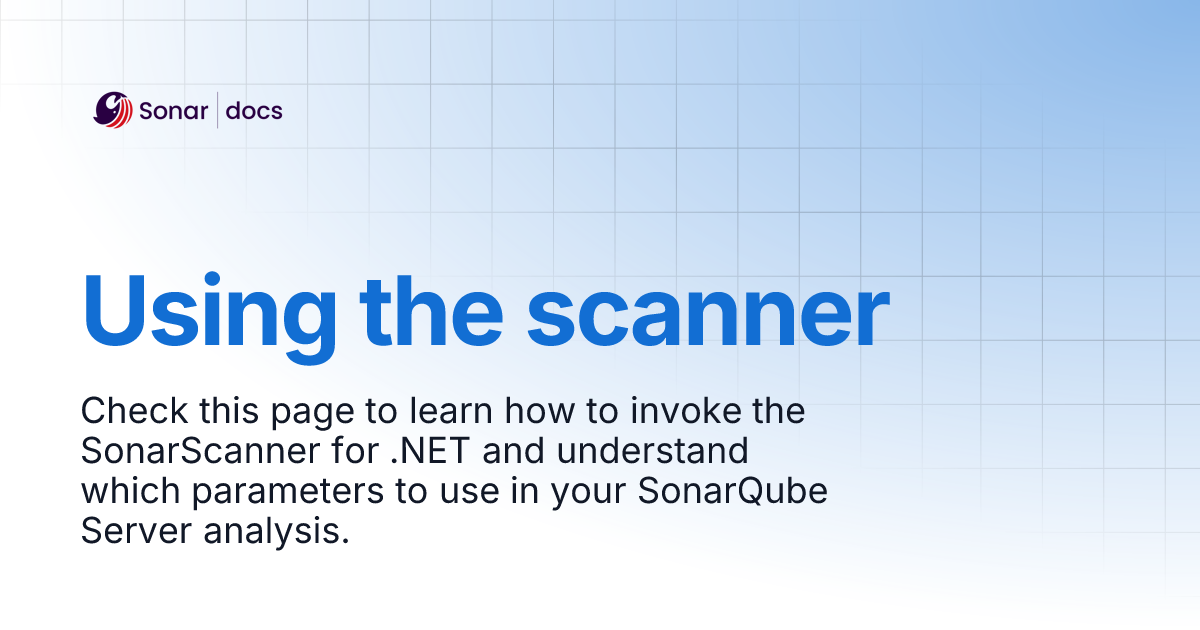 Sonar | docs

Using the scanner

Check this page to learn how to invoke the SonarScanner for .NET and understand which parameters to use in your SonarQube Server analysis.